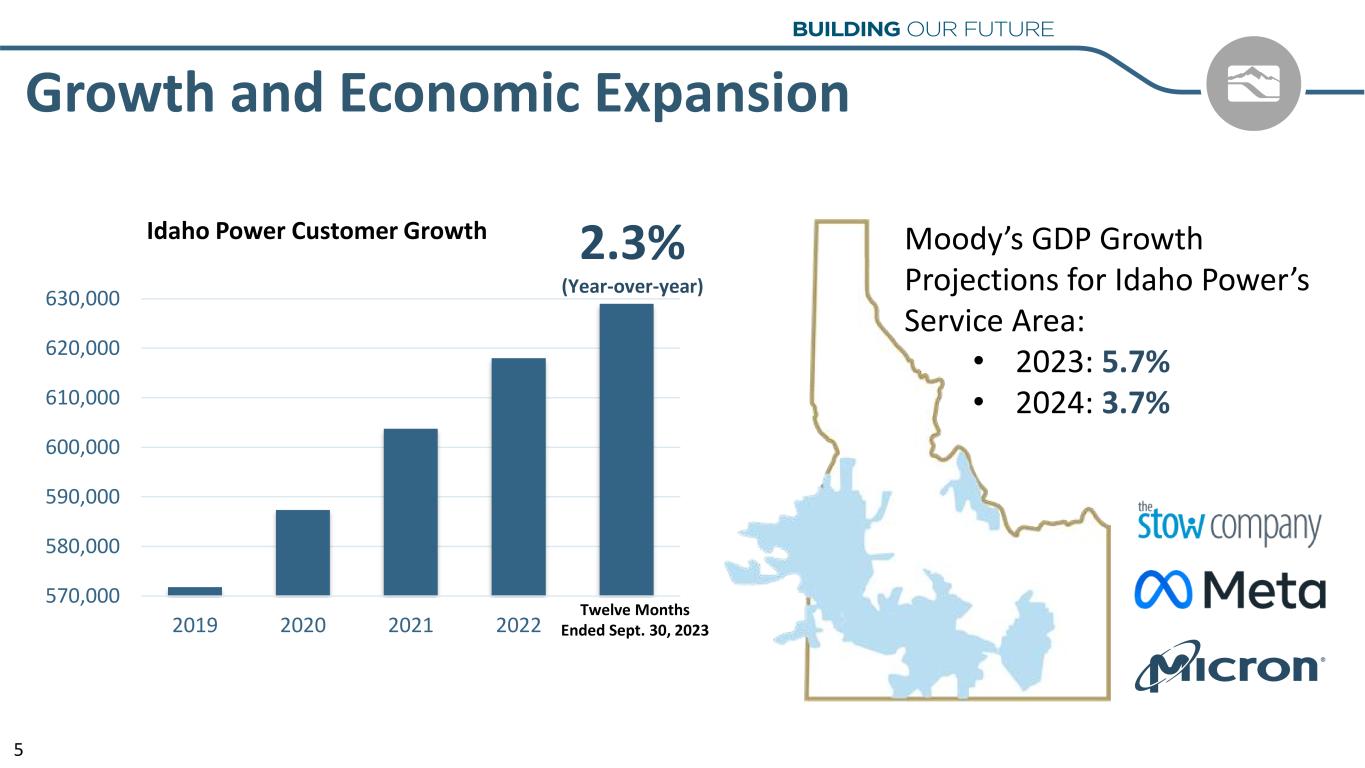 BUILDING OUR FUTURE

Growth and Economic Expansion

Idaho Power Customer Growth

2.3%
(Year-over-year)

630,000
620,000
610,000
600,000
590,000
580,000
570,000

2019 2020 2021 2022 Twelve Months Ended Sept. 30, 2023

Moody's GDP Growth Projections for Idaho Power's Service Area:
• 2023: 5.7%
• 2024: 3.7%

the stow company

Meta

Micron

5